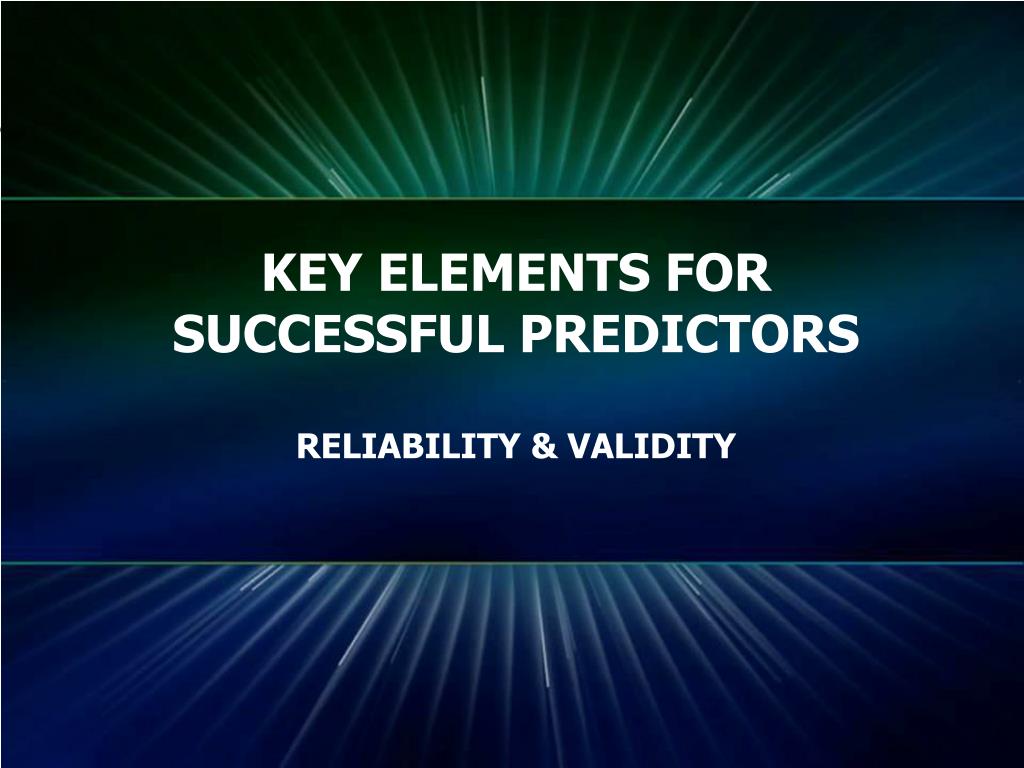 KEY ELEMENTS FOR SUCCESSFUL PREDICTORS

RELIABILITY & VALIDITY